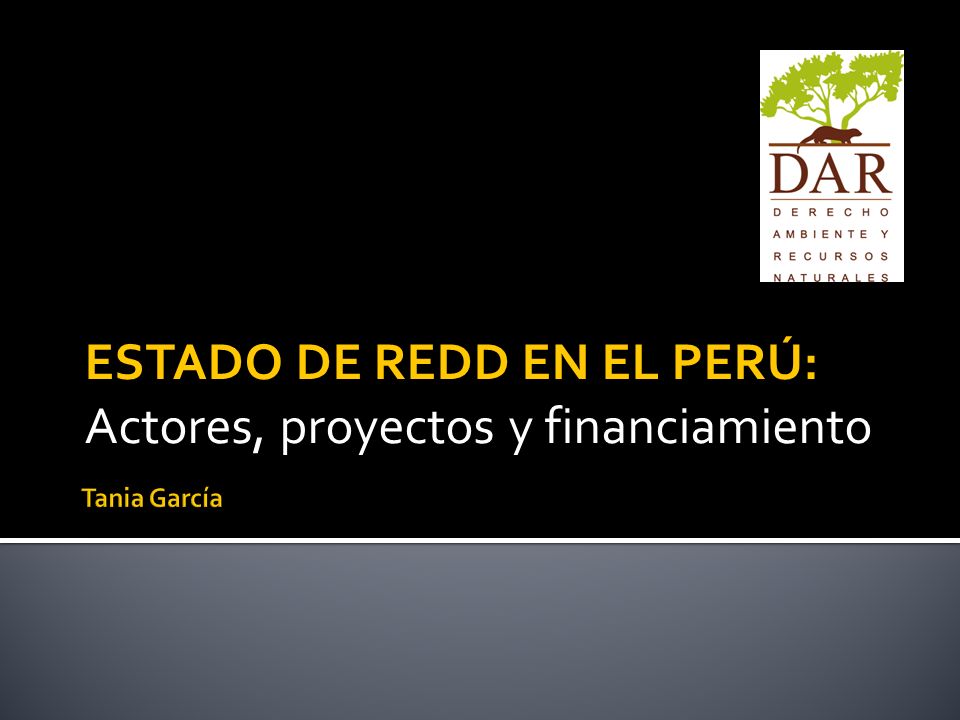 DAR
DERECHO
AMBIENTE Y
RECURSOS
NATURALES

ESTADO DE REDD EN EL PERÚ:
Actores, proyectos y financiamiento

Tania García